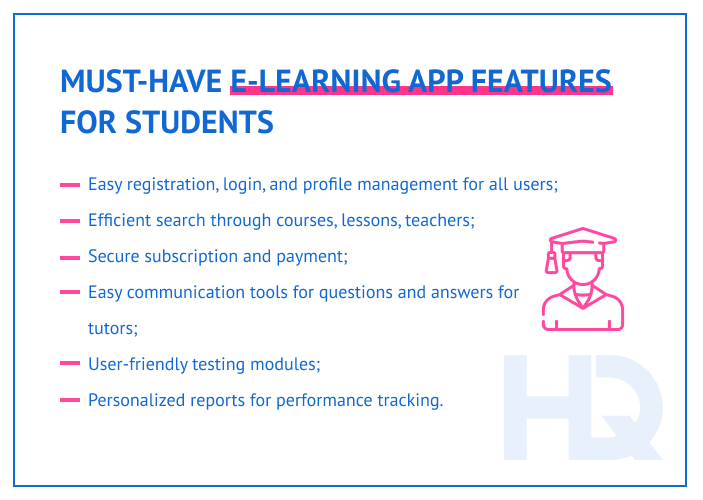 MUST-HAVE E-LEARNING APP FEATURES FOR STUDENTS

— Easy registration, login, and profile management for all users;
— Efficient search through courses, lessons, teachers;
— Secure subscription and payment;
— Easy communication tools for questions and answers for tutors;
— User-friendly testing modules;
— Personalized reports for performance tracking.

HQ